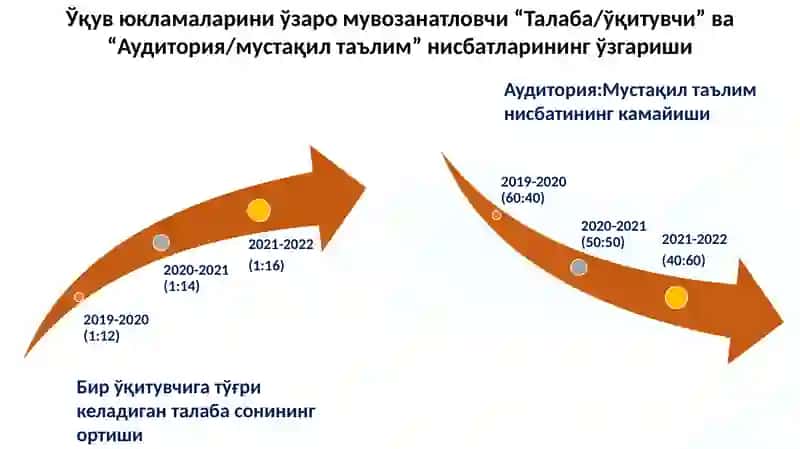 Ўқув юкламаларини ўзаро мувозанатловчи “Талаба/ўқитувчи” ва “Аудитория/мустақил таълим” нисбатларининг ўзгариши

Аудитория:Мустақил таълим нисбатининг камайиши

2019-2020
(1:12)

2020-2021
(1:14)

2021-2022
(1:16)

2019-2020
(60:40)

2020-2021
(50:50)

2021-2022
(40:60)

Бир ўқитувчига тўғри келадиган талаба сонининг ортиши